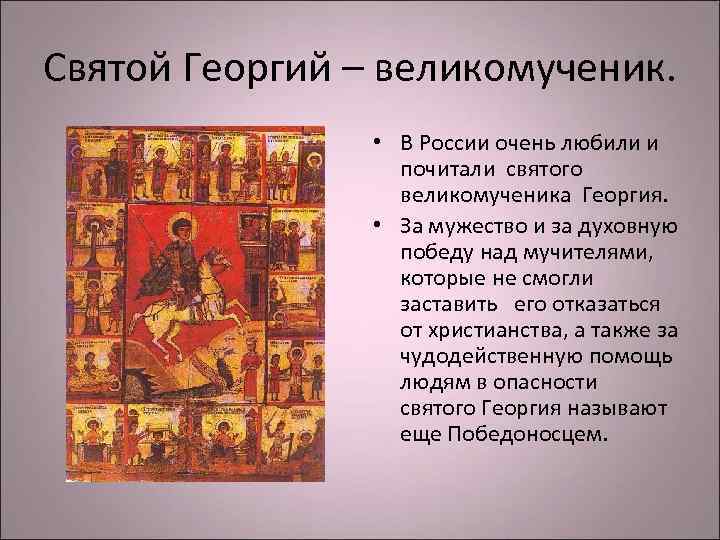 Святой Георгий – великомученик.

• В России очень любили и почитали святого великомученика Георгия.

• За мужество и за духовную победу над мучителями, которые не смогли заставить его отказаться от христианства, а также за чудодейственную помощь людям в опасности святого Георгия называют еще Победоносцем.